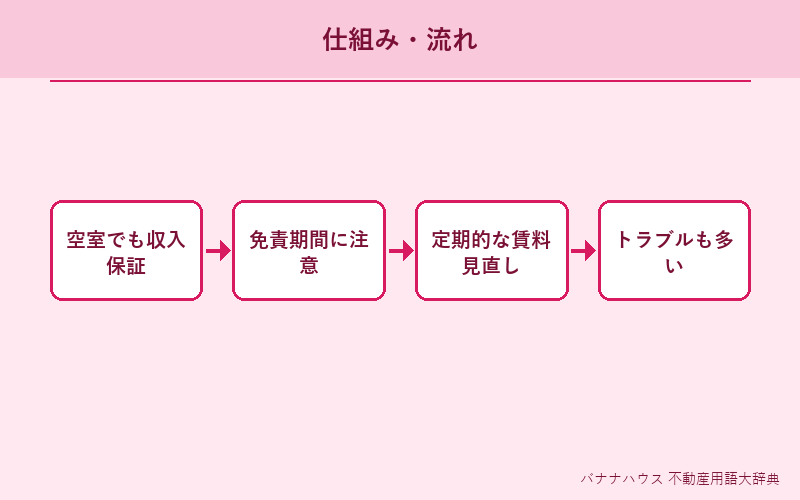 仕組み・流れ

空室でも収入保証

免責期間に注意

定期的な賃料見直し

トラブルも多い

バナナハウス 不動産用語大辞典